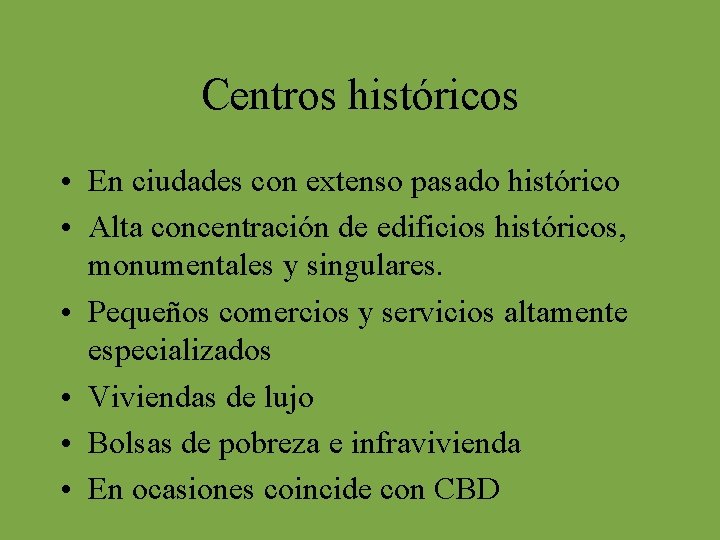 Centros históricos

• En ciudades con extenso pasado histórico
• Alta concentración de edificios históricos, monumentales y singulares.
• Pequeños comercios y servicios altamente especializados
• Viviendas de lujo
• Bolsas de pobreza e infravivienda
• En ocasiones coincide con CBD